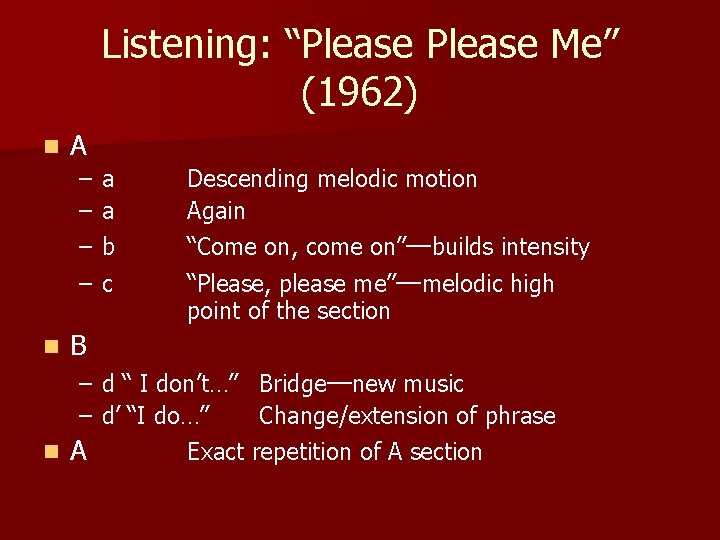 Listening: “Please Please Me” (1962)

A

– a Descending melodic motion
– a Again
– b “Come on, come on”—builds intensity
– c “Please, please me”—melodic high point of the section

B

– d “ I don’t…” Bridge—new music
– d’ “I do…” Change/extension of phrase

A Exact repetition of A section